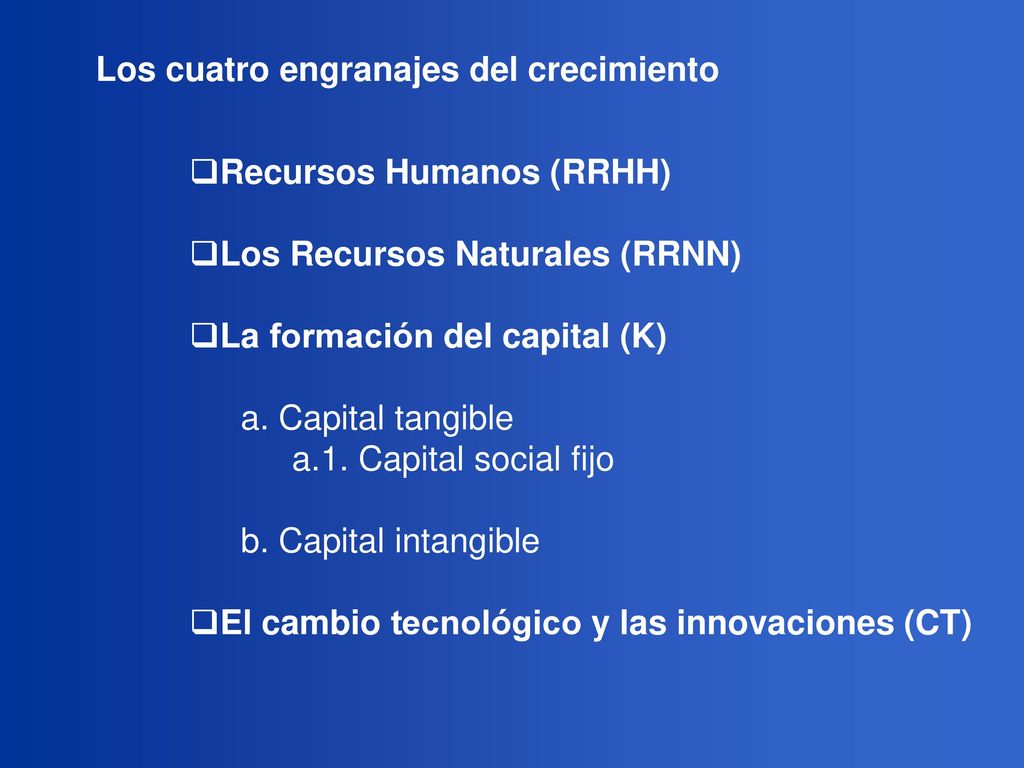 Los cuatro engranajes del crecimiento

❑Recursos Humanos (RRHH)

❑Los Recursos Naturales (RRNN)

❑La formación del capital (K)

a. Capital tangible
a.1. Capital social fijo

b. Capital intangible

❑El cambio tecnológico y las innovaciones (CT)